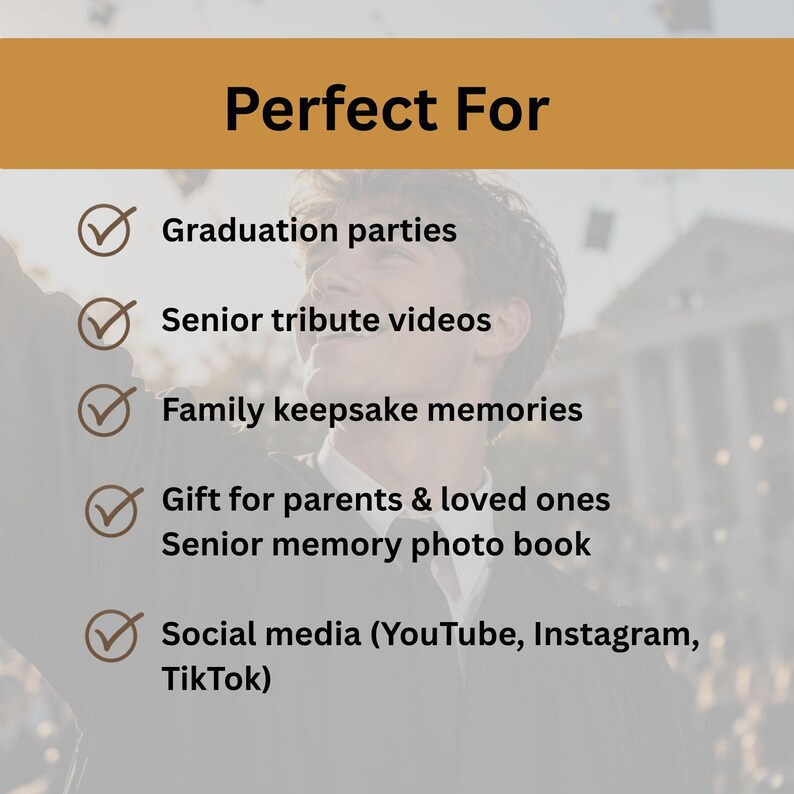 Perfect For

Graduation parties

Senior tribute videos

Family keepsake memories

Gift for parents & loved ones
Senior memory photo book

Social media (YouTube, Instagram, TikTok)